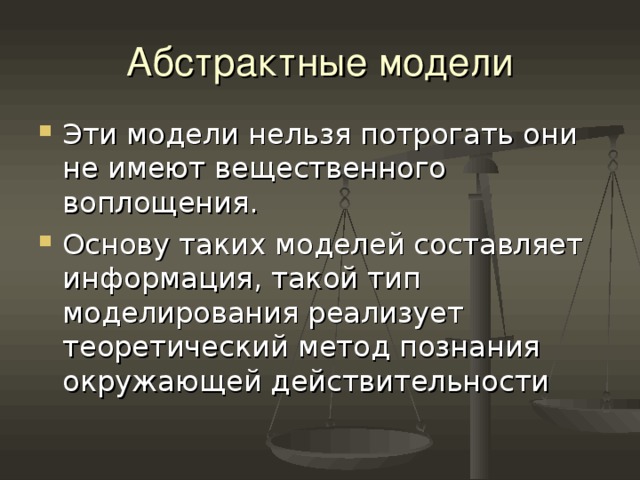 Абстрактные модели

Эти модели нельзя потрогать они не имеют вещественного воплощения.

Основу таких моделей составляет информация, такой тип моделирования реализует теоретический метод познания окружающей действительности